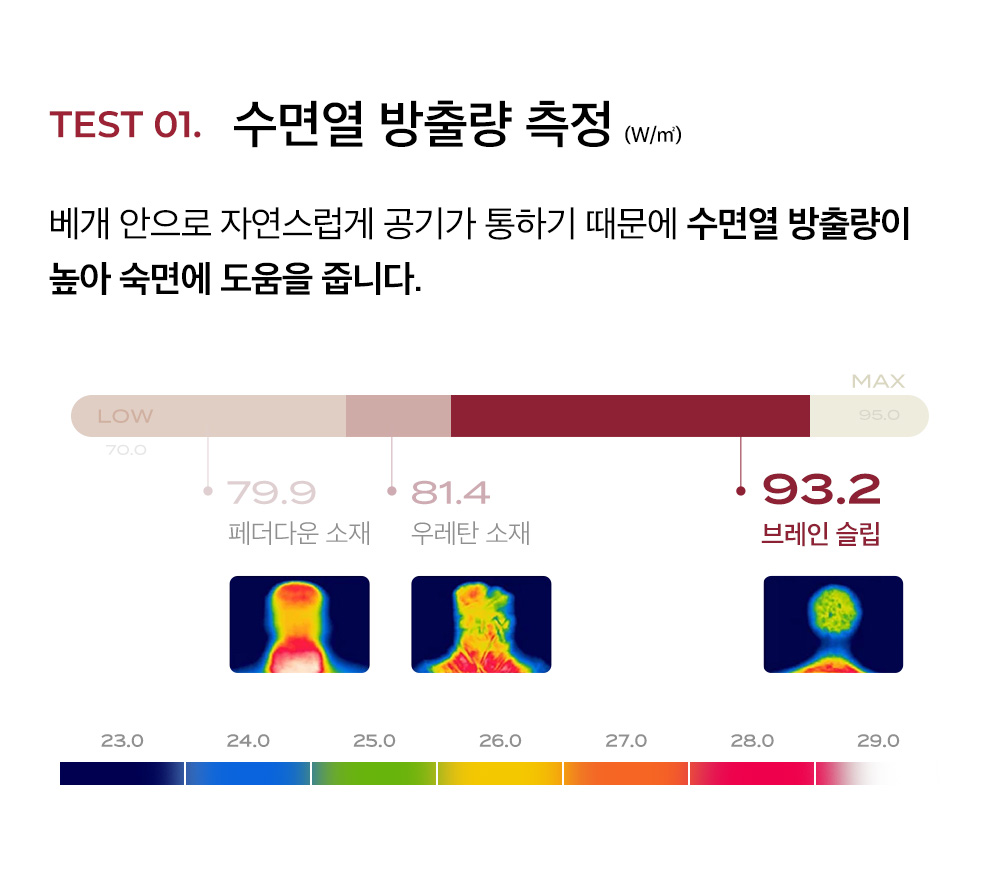 TEST 01. 수면열 방출량 측정 (W/㎡)

베개 안으로 자연스럽게 공기가 통하기 때문에 수면열 방출량이 높아 숙면에 도움을 줍니다.

MAX

LOW

95.0

70.0

79.9
페더다운 소재

81.4
우레탄 소재

93.2
브레인 슬립

23.0 24.0 25.0 26.0 27.0 28.0 29.0